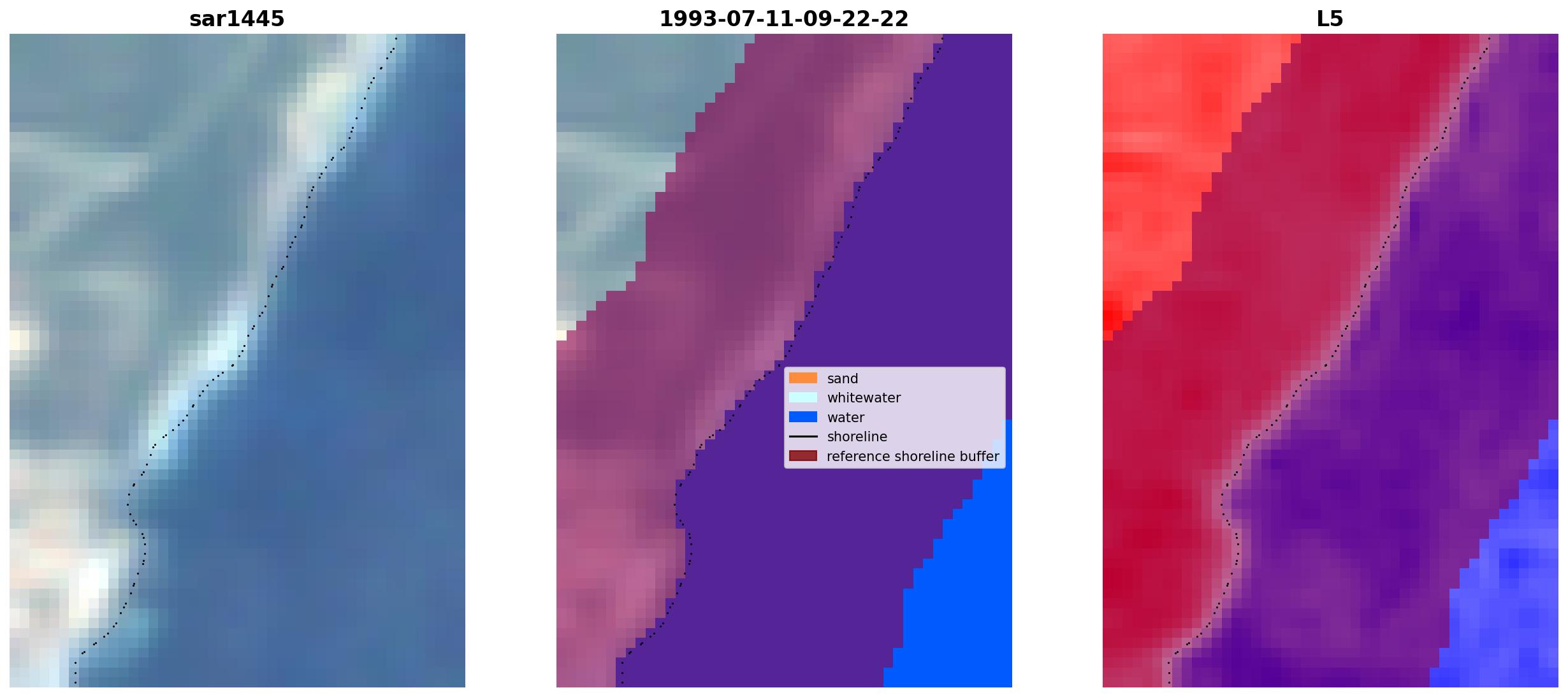 sar1445

1993-07-11-09-22-22

sand
whitewater
water
shoreline
reference shoreline buffer

L5